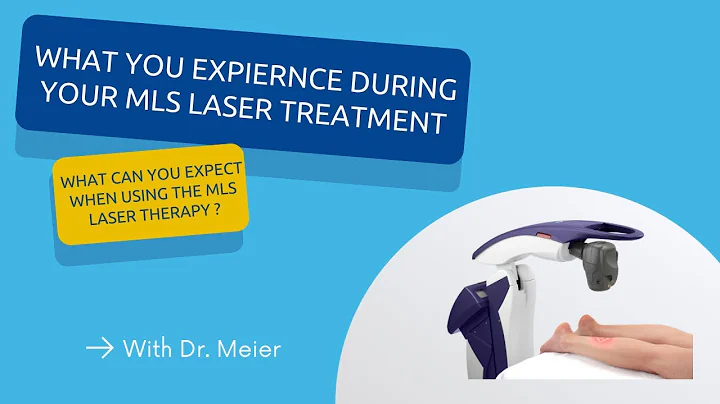 WHAT YOU EXPIERNCE DURING YOUR MLS LASER TREATMENT

WHAT CAN YOU EXPECT WHEN USING THE MLS LASER THERAPY ?

→ With Dr. Meier